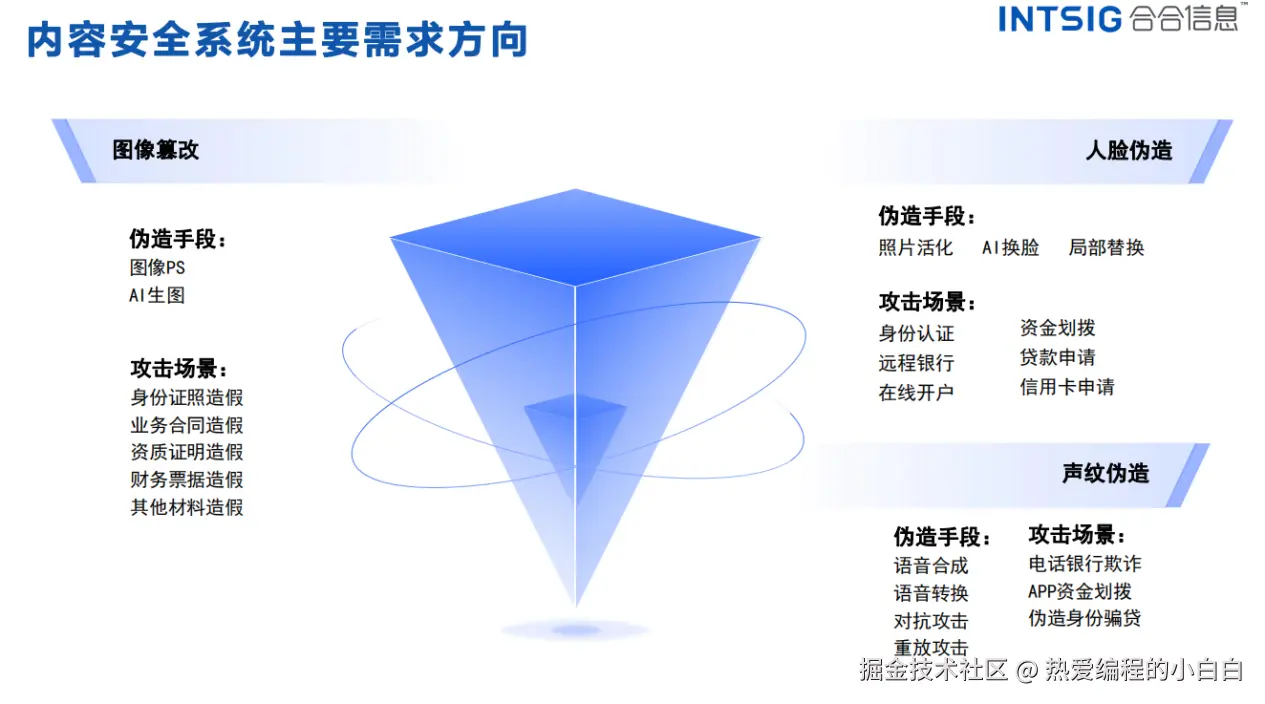 内容安全系统主要需求方向

INTSIG 合合信息™

图像篡改

伪造手段：
图像PS
AI生图

攻击场景：
身份证照造假
业务合同造假
资质证明造假
财务票据造假
其他材料造假

人脸伪造

伪造手段：
照片活化　AI换脸　局部替换

攻击场景：
身份认证
远程银行
在线开户
资金划拨
贷款申请
信用卡申请

声纹伪造

伪造手段：
语音合成
语音转换
对抗攻击
重放攻击

攻击场景：
电话银行欺诈
APP资金划拨
伪造身份骗贷

掘金技术社区 @ 热爱编程的小白白